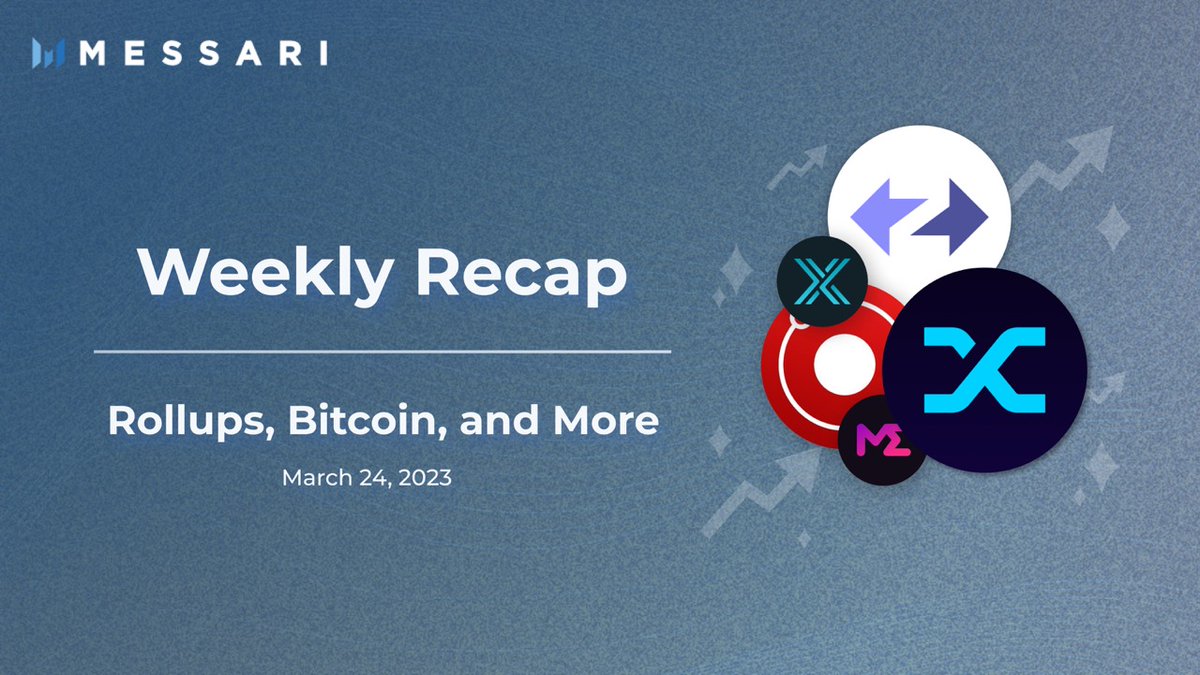 MESSARI

Weekly Recap

Rollups, Bitcoin, and More

March 24, 2023